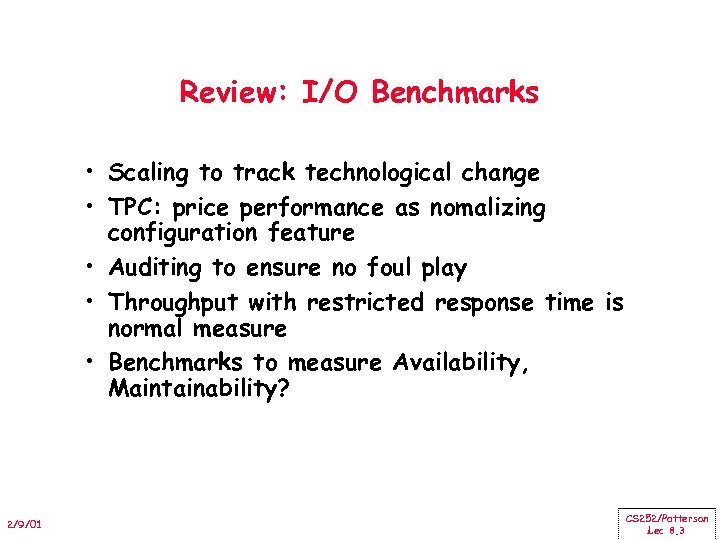 Review: I/O Benchmarks

• Scaling to track technological change
• TPC: price performance as nomalizing configuration feature
• Auditing to ensure no foul play
• Throughput with restricted response time is normal measure
• Benchmarks to measure Availability, Maintainability?

2/9/01

CS252/Patterson
Lec 8.3